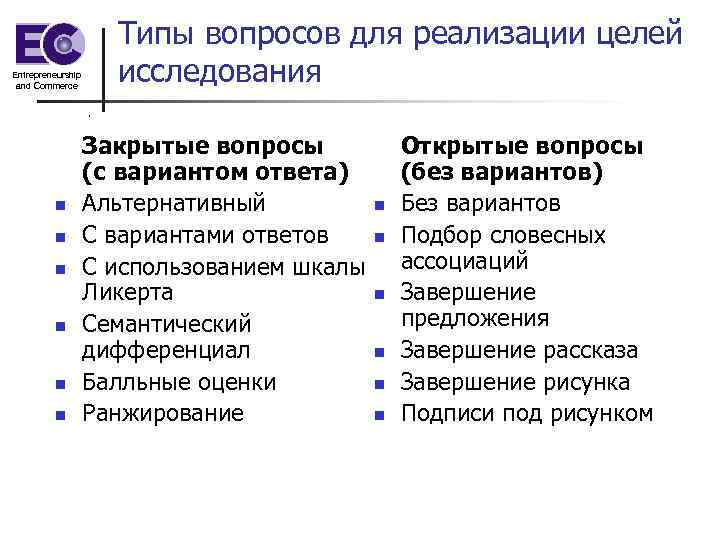 EC
Entrepreneurship and Commerce

Типы вопросов для реализации целей исследования

Закрытые вопросы (с вариантом ответа)
- Альтернативный
- С вариантами ответов
- С использованием шкалы Ликерта
- Семантический дифференциал
- Балльные оценки
- Ранжирование

Открытые вопросы (без вариантов)
- Без вариантов
- Подбор словесных ассоциаций
- Завершение предложения
- Завершение рассказа
- Завершение рисунка
- Подписи под рисунком